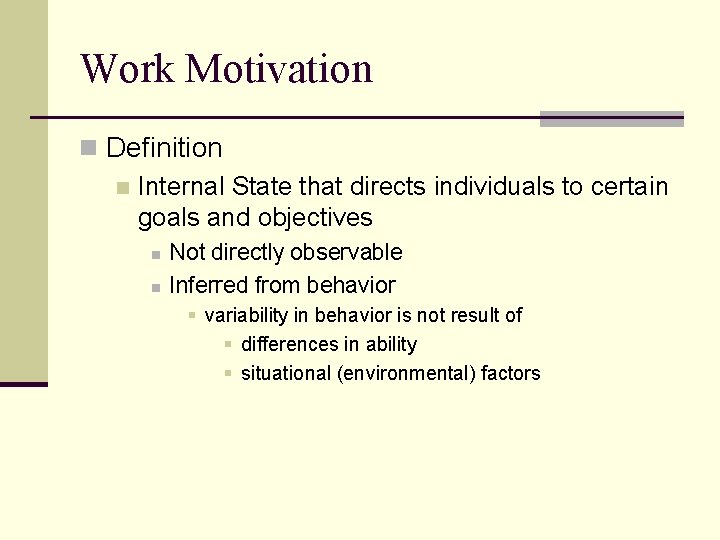 Work Motivation

Definition

Internal State that directs individuals to certain goals and objectives

Not directly observable

Inferred from behavior

variability in behavior is not result of

differences in ability

situational (environmental) factors